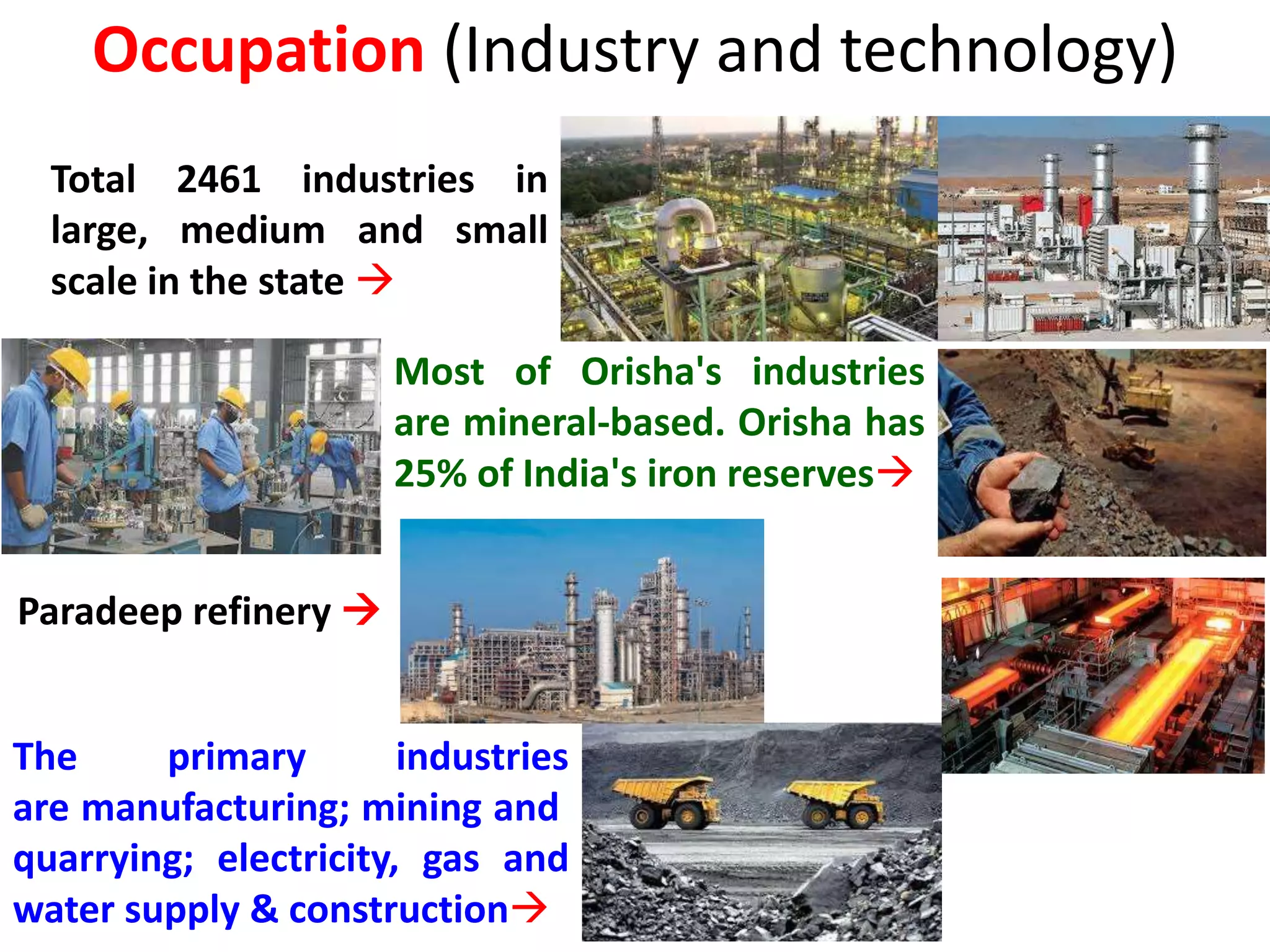 Occupation (Industry and technology)

Total 2461 industries in large, medium and small scale in the state →

Most of Orisha's industries are mineral-based. Orisha has 25% of India's iron reserves→

Paradeep refinery →

The primary industries are manufacturing; mining and quarrying; electricity, gas and water supply & construction→